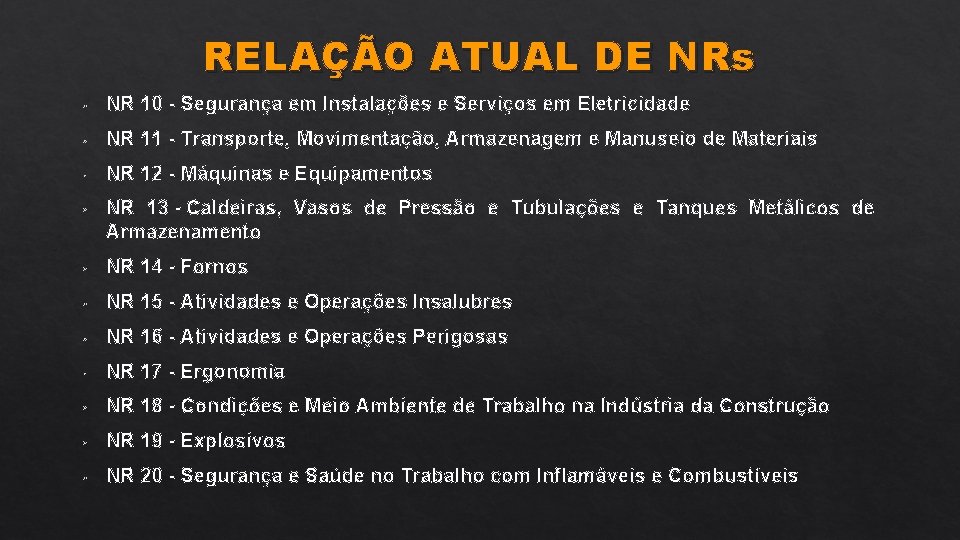 RELAÇÃO ATUAL DE NRs

NR 10 - Segurança em Instalações e Serviços em Eletricidade

NR 11 - Transporte, Movimentação, Armazenagem e Manuseio de Materiais

NR 12 - Máquinas e Equipamentos

NR 13 - Caldeiras, Vasos de Pressão e Tubulações e Tanques Metálicos de Armazenamento

NR 14 - Fornos

NR 15 - Atividades e Operações Insalubres

NR 16 - Atividades e Operações Perigosas

NR 17 - Ergonomia

NR 18 - Condições e Meio Ambiente de Trabalho na Indústria da Construção

NR 19 - Explosivos

NR 20 - Segurança e Saúde no Trabalho com Inflamáveis e Combustíveis